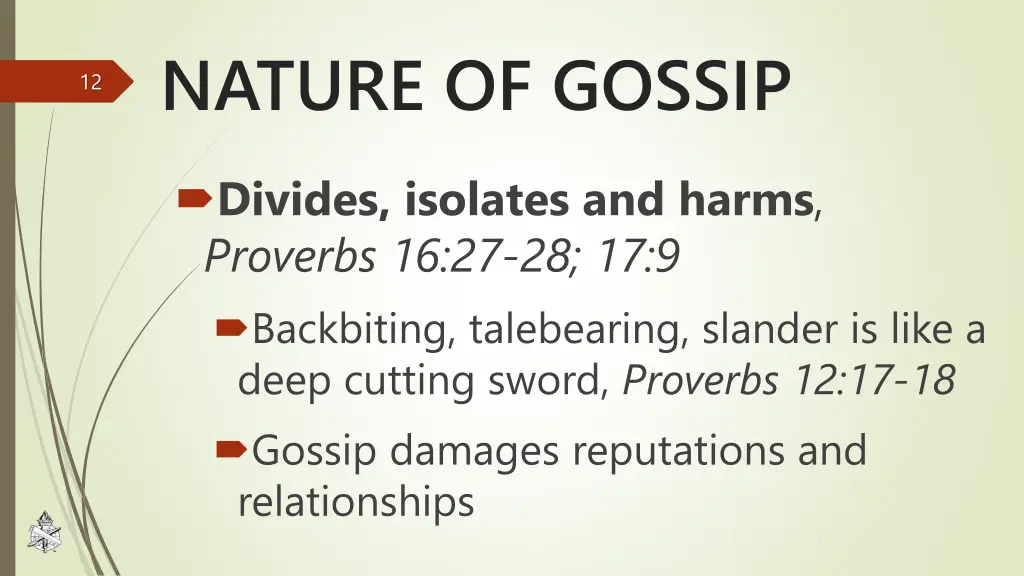 12

NATURE OF GOSSIP

Divides, isolates and harms, Proverbs 16:27-28; 17:9

Backbiting, talebearing, slander is like a deep cutting sword, Proverbs 12:17-18

Gossip damages reputations and relationships